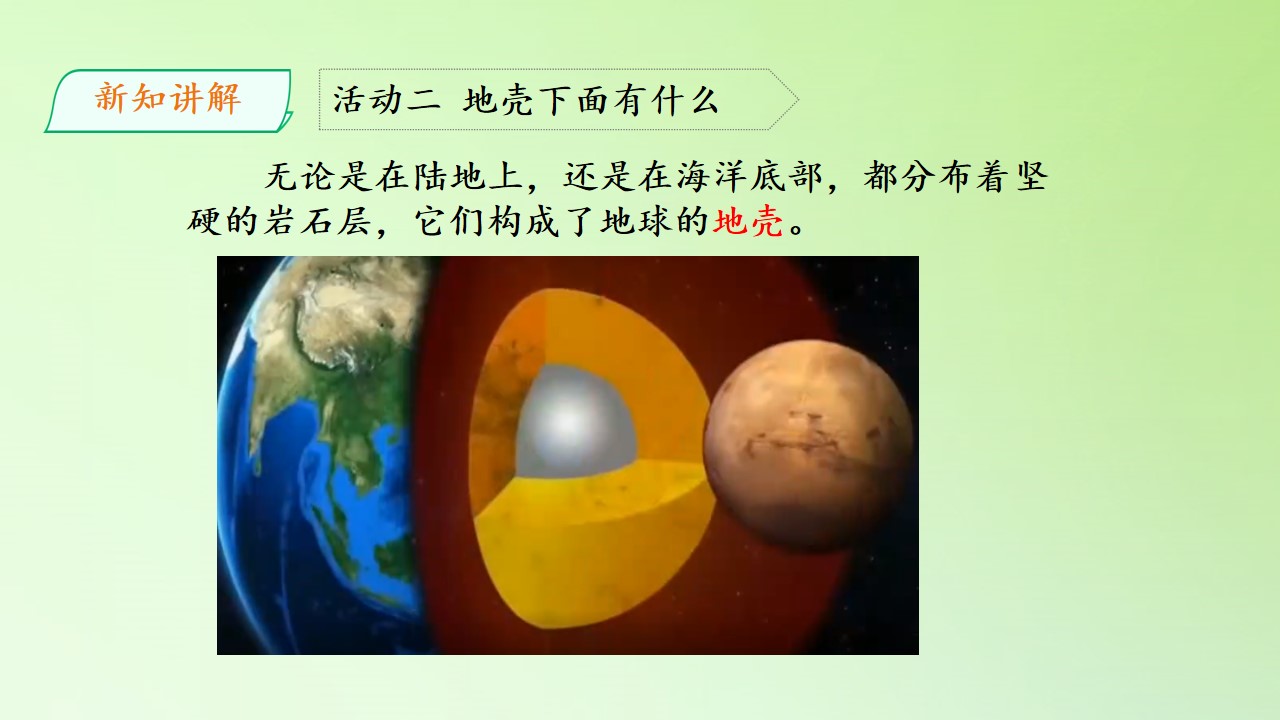 新知讲解

活动二 地壳下面有什么

无论是在陆地上，还是在海洋底部，都分布着坚硬的岩石层，它们构成了地球的地壳。